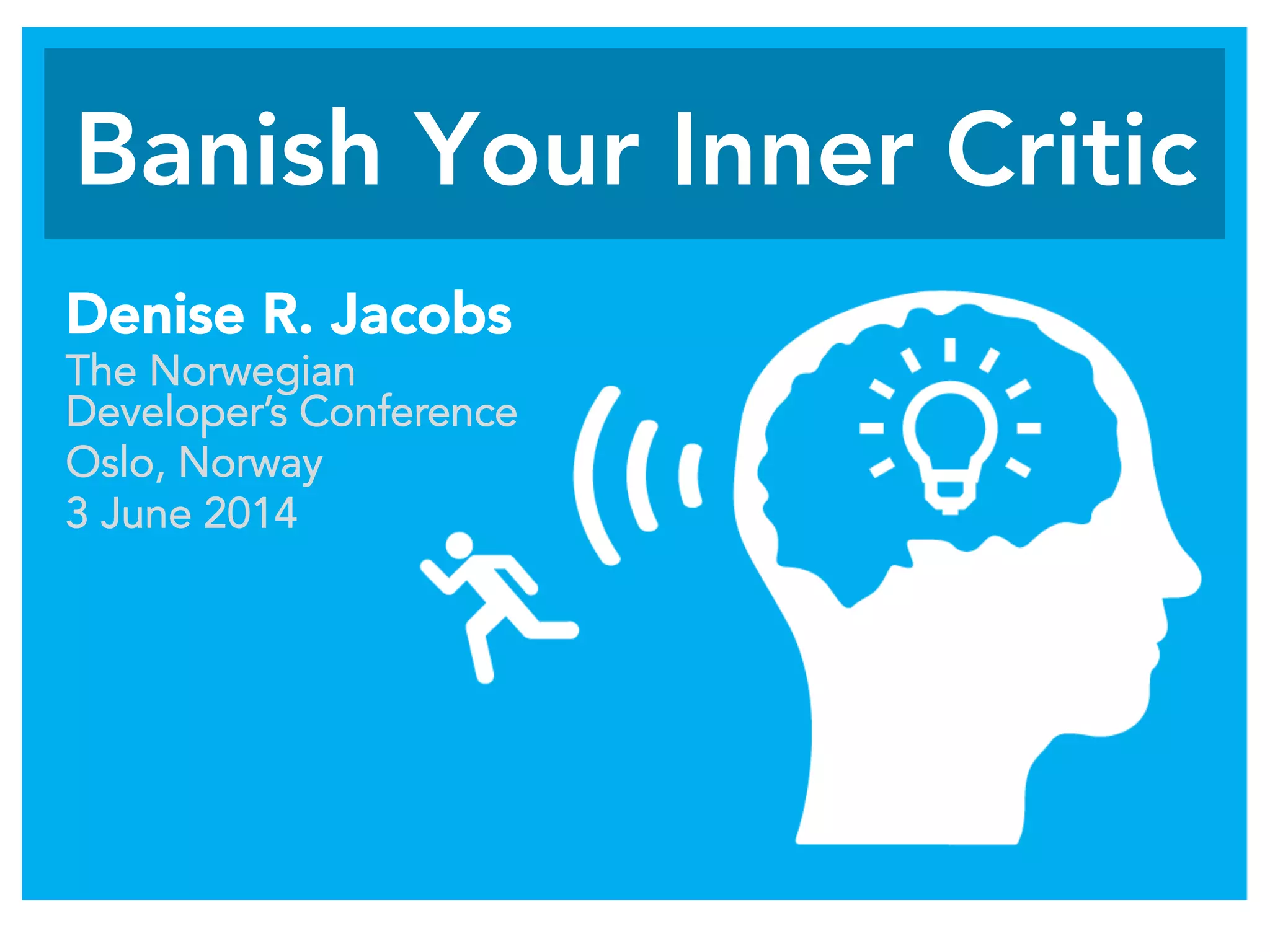 Banish Your Inner Critic

Denise R. Jacobs
The Norwegian Developer's Conference
Oslo, Norway
3 June 2014